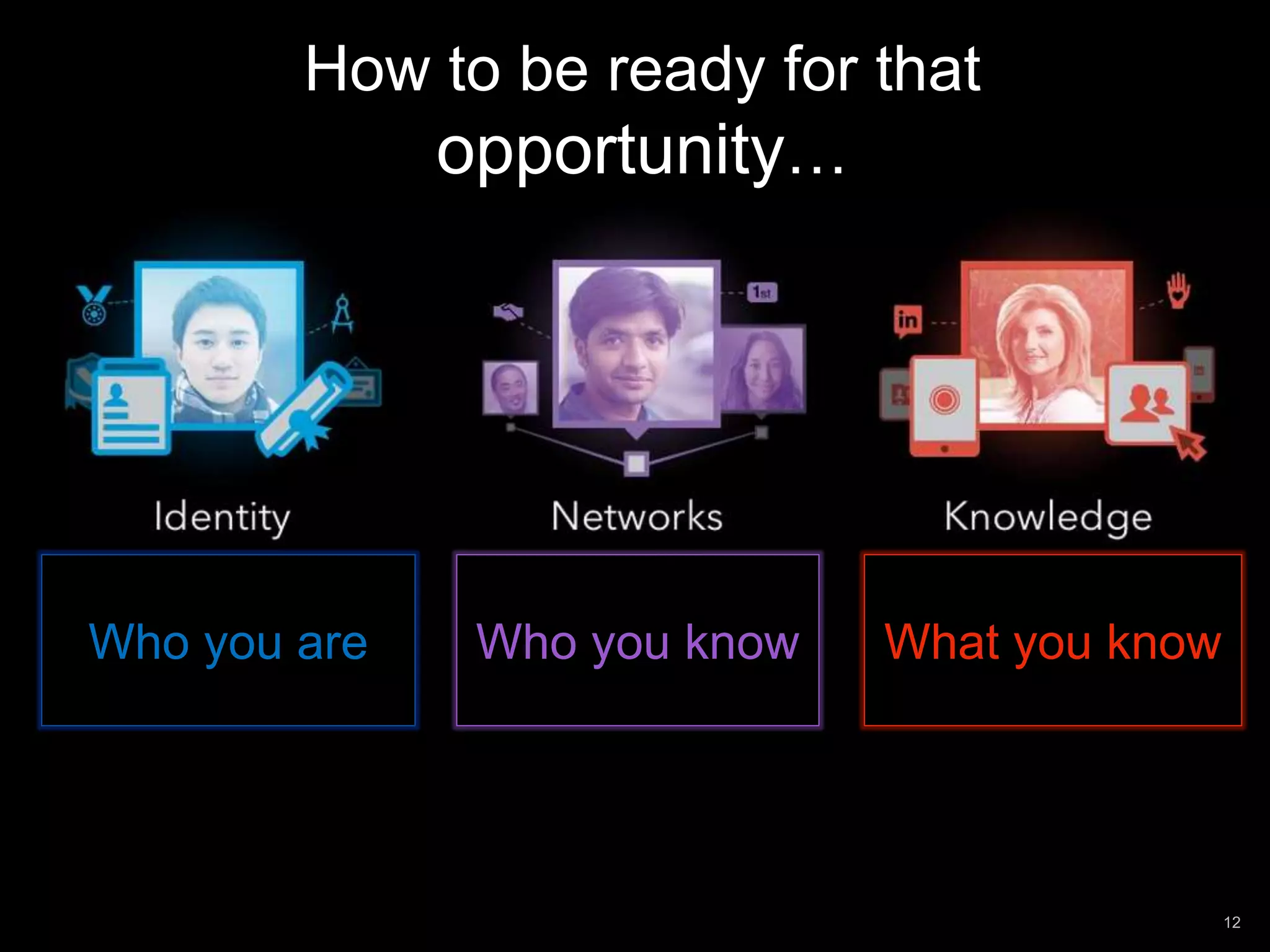 How to be ready for that opportunity…

1st

in

Identity

Networks

Knowledge

Who you are

Who you know

What you know

12